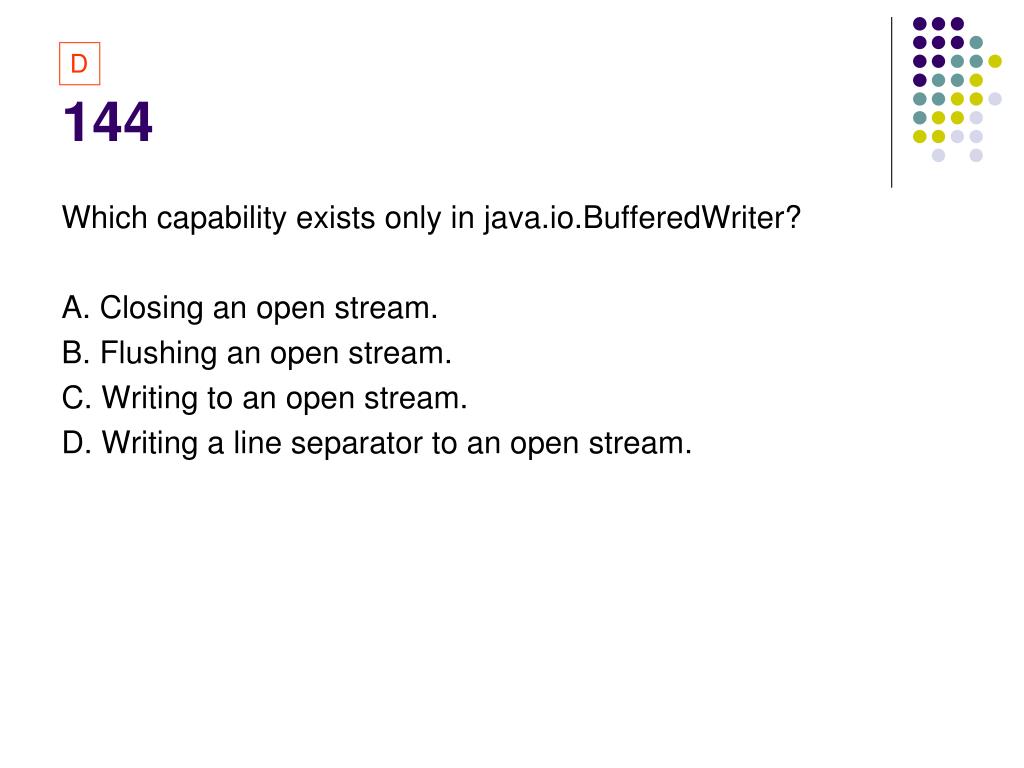 D

144

Which capability exists only in java.io.BufferedWriter?

A. Closing an open stream.
B. Flushing an open stream.
C. Writing to an open stream.
D. Writing a line separator to an open stream.